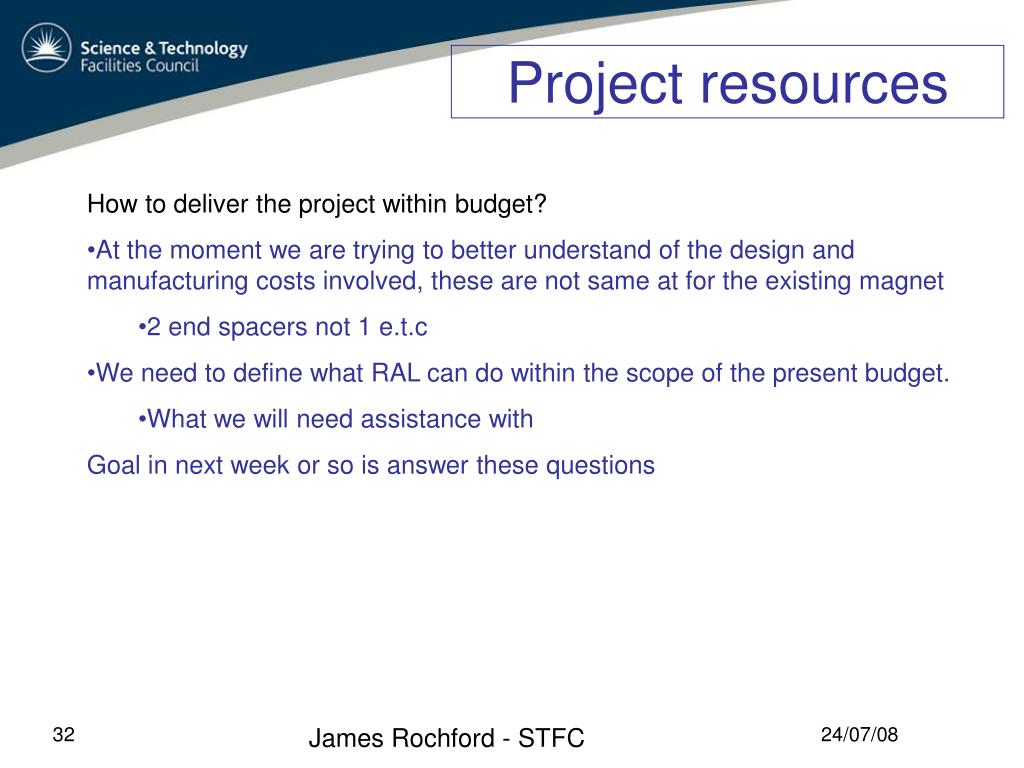 Science & Technology
Facilities Council

Project resources

How to deliver the project within budget?

•At the moment we are trying to better understand of the design and manufacturing costs involved, these are not same at for the existing magnet

•2 end spacers not 1 e.t.c

•We need to define what RAL can do within the scope of the present budget.

•What we will need assistance with

Goal in next week or so is answer these questions

32

James Rochford - STFC

24/07/08